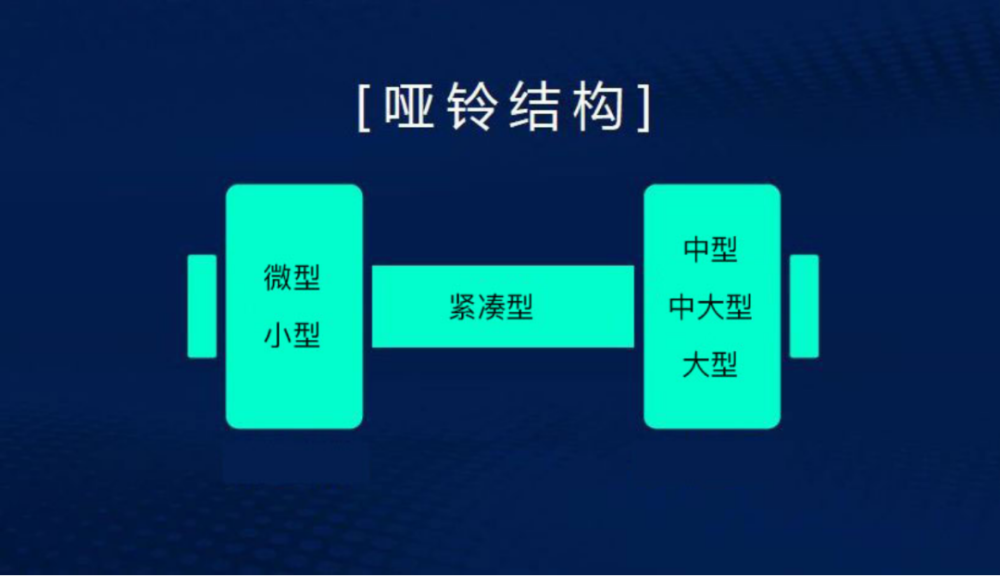 [哑铃结构]

微型
小型

紧凑型

中型
中大型
大型